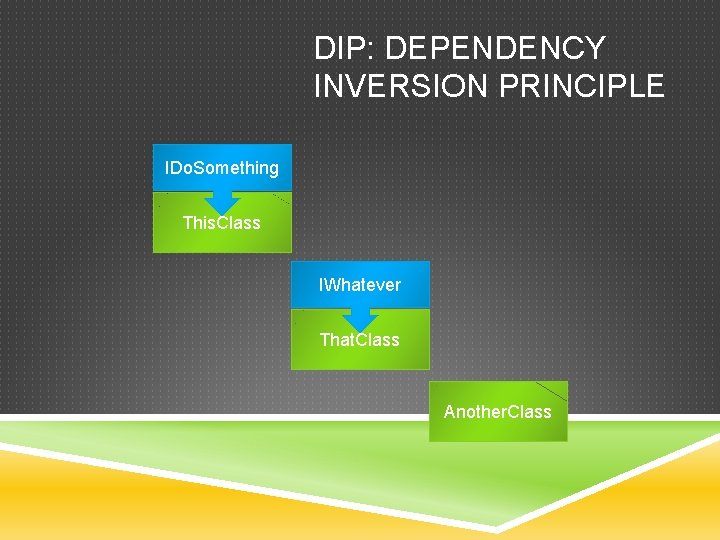 DIP: DEPENDENCY INVERSION PRINCIPLE

IDoSomething

ThisClass

IWhatever

ThatClass

AnotherClass